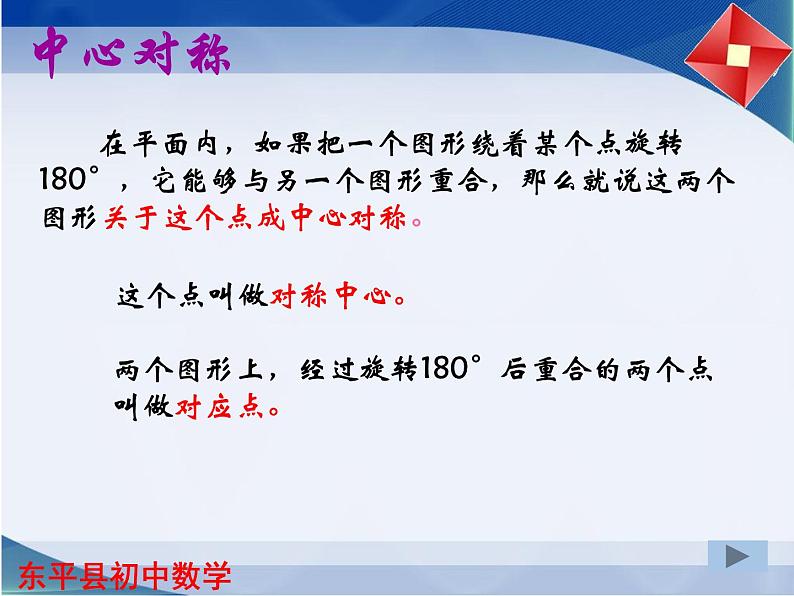 中心对称

在平面内，如果把一个图形绕着某个点旋转180°，它能够与另一个图形重合，那么就说这两个图形关于这个点成中心对称。

这个点叫做对称中心。

两个图形上，经过旋转180°后重合的两个点叫做对应点。

东平县初中数学